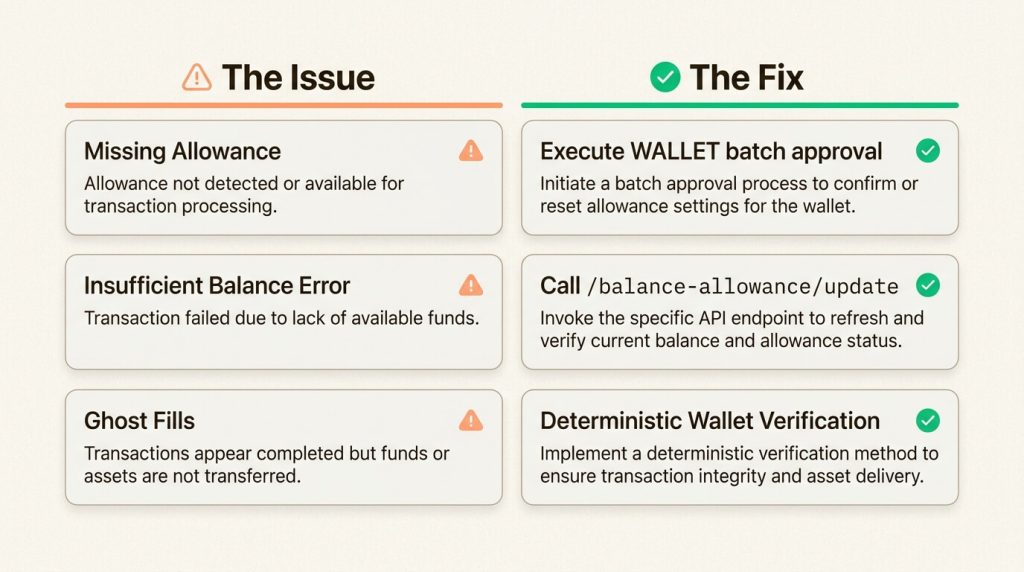 The Issue

Missing Allowance
Allowance not detected or available for transaction processing.

Insufficient Balance Error
Transaction failed due to lack of available funds.

Ghost Fills
Transactions appear completed but funds or assets are not transferred.

The Fix

Execute WALLET batch approval
Initiate a batch approval process to confirm or reset allowance settings for the wallet.

Call /balance-allowance/update
Invoke the specific API endpoint to refresh and verify current balance and allowance status.

Deterministic Wallet Verification
Implement a deterministic verification method to ensure transaction integrity and asset delivery.